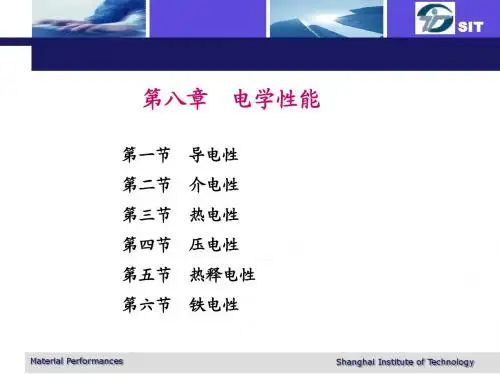 SIT

第八章　电学性能

第一节　导电性
第二节　介电性
第三节　热电性
第四节　压电性
第五节　热释电性
第六节　铁电性

Material Performances

Shanghai Institute of Technology